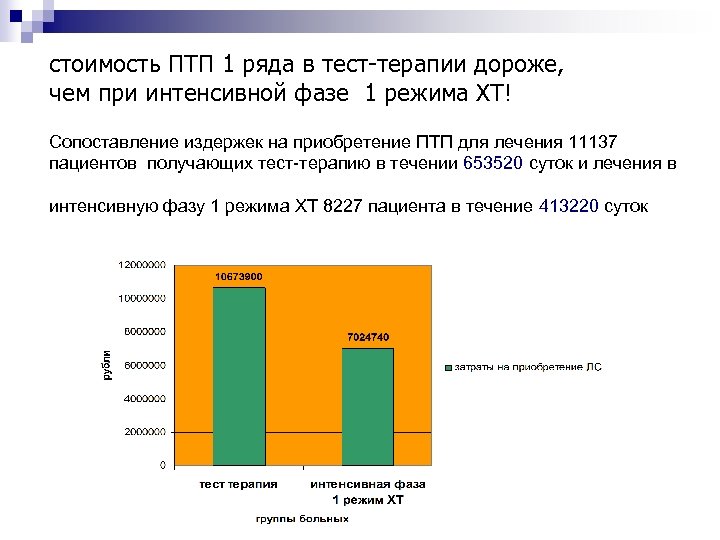 стоимость ПТП 1 ряда в тест-терапии дороже, чем при интенсивной фазе 1 режима ХТ!

Сопоставление издержек на приобретение ПТП для лечения 11137 пациентов получающих тест-терапию в течении 653520 суток и лечения в

интенсивную фазу 1 режима ХТ 8227 пациента в течение 413220 суток

12000000
10000000
8000000
6000000
4000000
2000000
0

рубли

10673900
7024740

затраты на приобретение ЛС

тест терапия
интенсивная фаза 1 режим ХТ

группы больных